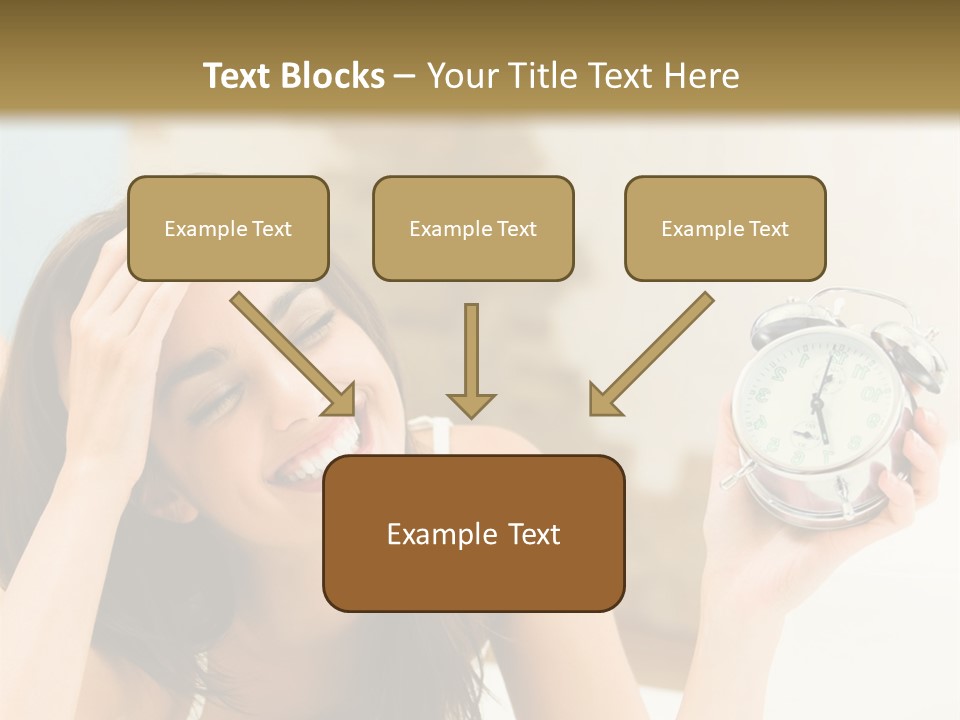 Text Blocks – Your Title Text Here

Example Text

Example Text

Example Text

Example Text